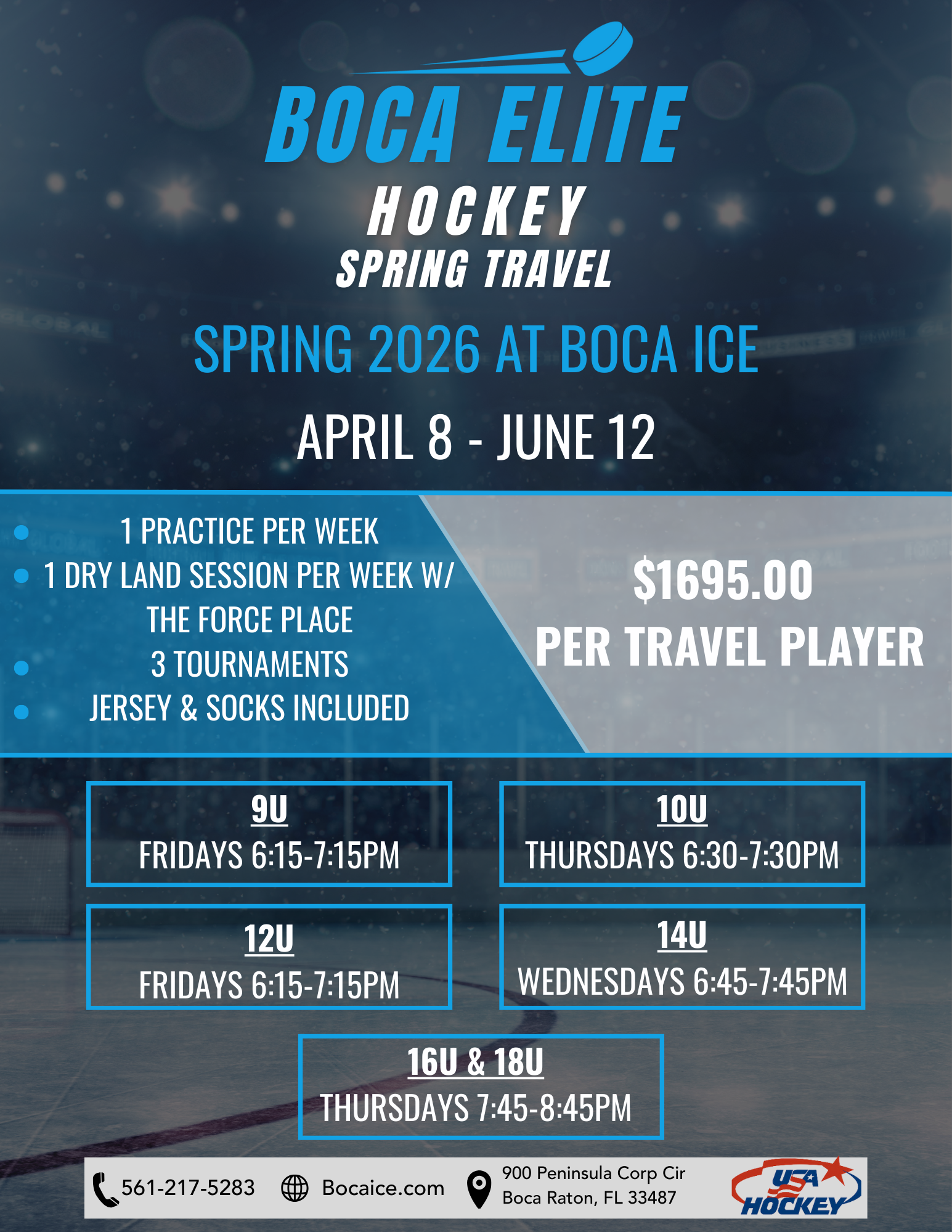 BOCA ELITE
HOCKEY
SPRING TRAVEL

SPRING 2026 AT BOCA ICE

APRIL 8 - JUNE 12

- 1 PRACTICE PER WEEK
- 1 DRY LAND SESSION PER WEEK W/ THE FORCE PLACE
- 3 TOURNAMENTS
- JERSEY & SOCKS INCLUDED

$1695.00
PER TRAVEL PLAYER

9U
FRIDAYS 6:15-7:15PM

10U
THURSDAYS 6:30-7:30PM

12U
FRIDAYS 6:15-7:15PM

14U
WEDNESDAYS 6:45-7:45PM

16U & 18U
THURSDAYS 7:45-8:45PM

561-217-5283 Bocaice.com 900 Peninsula Corp Cir Boca Raton, FL 33487

USA HOCKEY